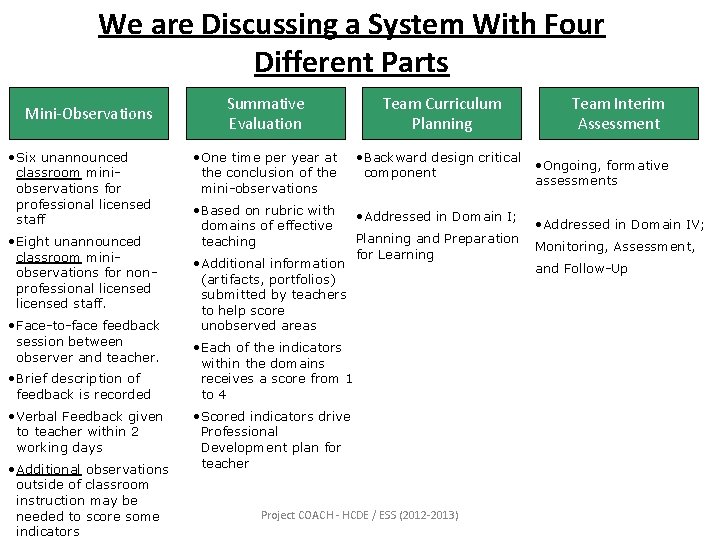 We are Discussing a System With Four Different Parts

Mini-Observations

•Six unannounced classroom mini-observations for professional licensed staff

•Eight unannounced classroom mini-observations for non-professional licensed licensed staff.

•Face-to-face feedback session between observer and teacher.

•Brief description of feedback is recorded

•Verbal Feedback given to teacher within 2 working days

•Additional observations outside of classroom instruction may be needed to score some indicators

Summative Evaluation

•One time per year at the conclusion of the mini-observations

•Based on rubric with domains of effective teaching

•Additional information (artifacts, portfolios) submitted by teachers to help score unobserved areas

•Each of the indicators within the domains receives a score from 1 to 4

•Scored indicators drive Professional Development plan for teacher

Team Curriculum Planning

•Backward design critical component

•Addressed in Domain I; Planning and Preparation for Learning

Team Interim Assessment

•Ongoing, formative assessments

•Addressed in Domain IV; Monitoring, Assessment, and Follow-Up

Project COACH - HCDE / ESS (2012-2013)